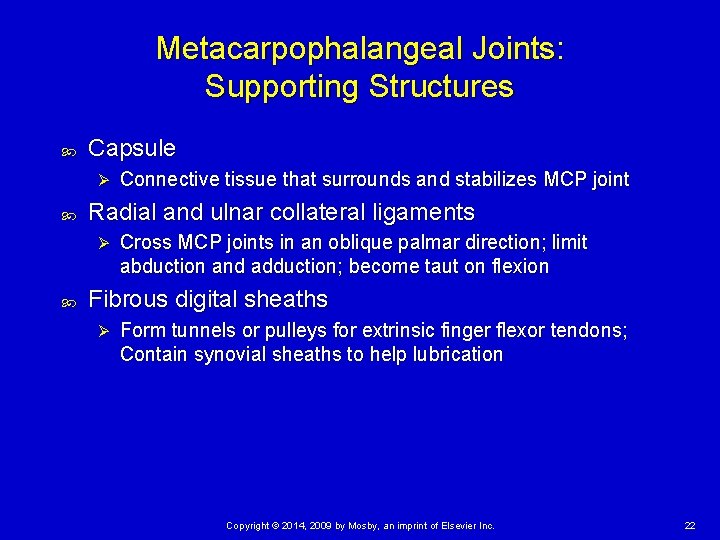 Metacarpophalangeal Joints: Supporting Structures

Capsule
Connective tissue that surrounds and stabilizes MCP joint

Radial and ulnar collateral ligaments
Cross MCP joints in an oblique palmar direction; limit abduction and adduction; become taut on flexion

Fibrous digital sheaths
Form tunnels or pulleys for extrinsic finger flexor tendons; Contain synovial sheaths to help lubrication

Copyright © 2014, 2009 by Mosby, an imprint of Elsevier Inc.

22